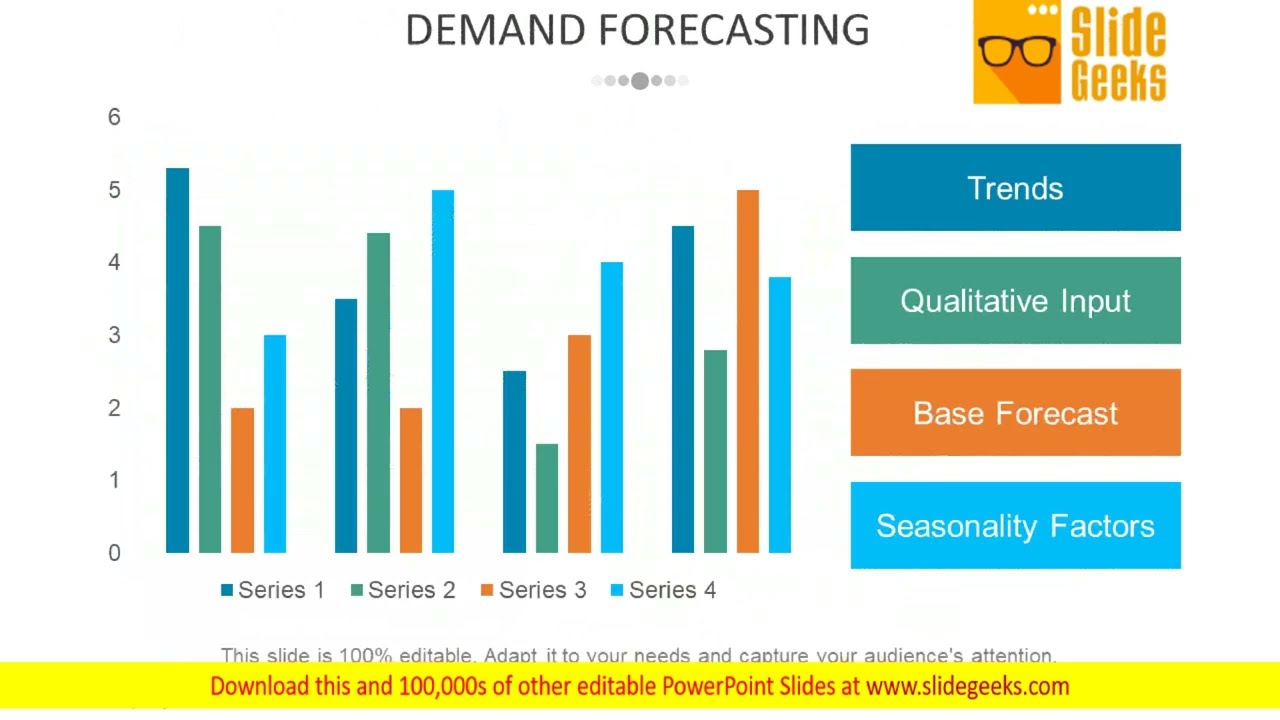 DEMAND FORECASTING

Slide Geeks

6
5
4
3
2
1
0

Series 1 Series 2 Series 3 Series 4

Trends

Qualitative Input

Base Forecast

Seasonality Factors

This slide is 100% editable. Adapt it to your needs and capture your audience's attention.

Download this and 100,000s of other editable PowerPoint Slides at www.slidegeeks.com